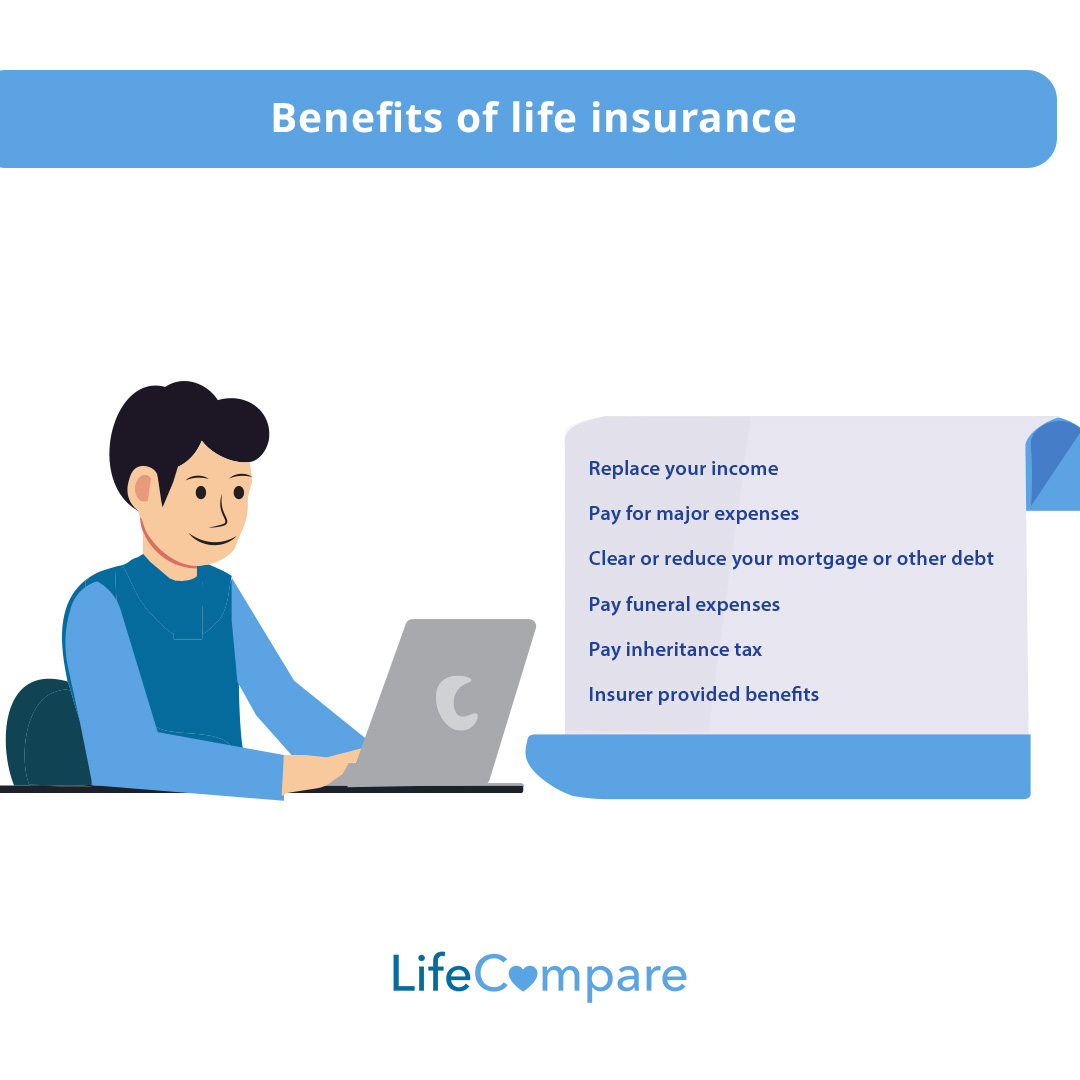 Benefits of life insurance

Replace your income

Pay for major expenses

Clear or reduce your mortgage or other debt

Pay funeral expenses

Pay inheritance tax

Insurer provided benefits

LifeCompare